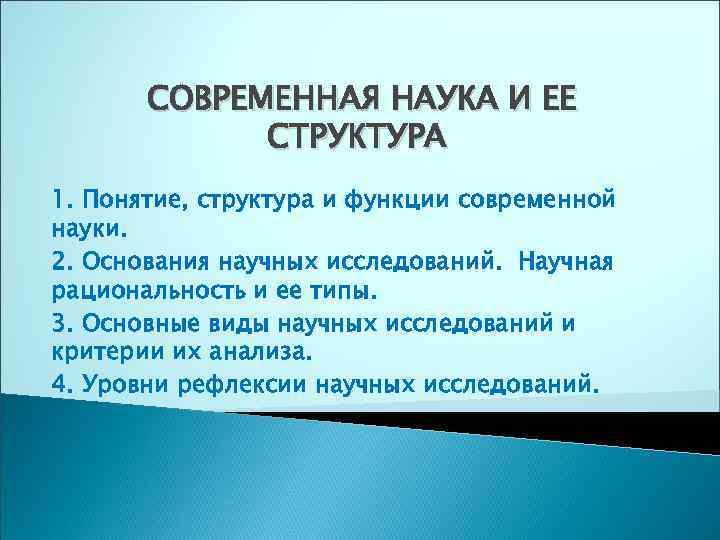 СОВРЕМЕННАЯ НАУКА И ЕЕ СТРУКТУРА

1. Понятие, структура и функции современной науки.

2. Основания научных исследований. Научная рациональность и ее типы.

3. Основные виды научных исследований и критерии их анализа.

4. Уровни рефлексии научных исследований.